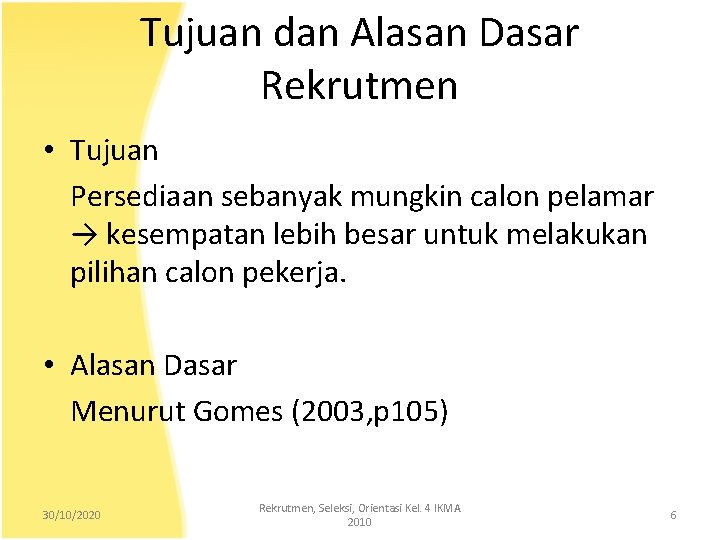 Tujuan dan Alasan Dasar Rekrutmen

• Tujuan

Persediaan sebanyak mungkin calon pelamar → kesempatan lebih besar untuk melakukan pilihan calon pekerja.

• Alasan Dasar

Menurut Gomes (2003,p105)

30/10/2020

Rekrutmen, Seleksi, Orientasi Kel. 4 IKMA 2010

6